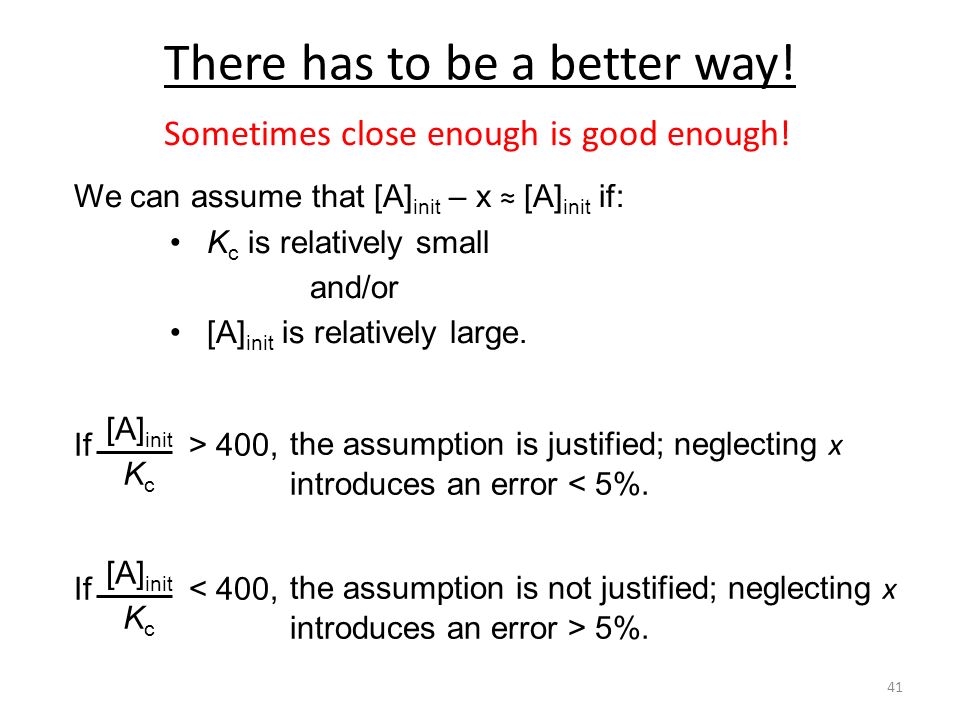 There has to be a better way!

Sometimes close enough is good enough!

We can assume that $[A]_{init} - x \approx [A]_{init}$ if:

• $K_c$ is relatively small

and/or

• $[A]_{init}$ is relatively large.

If $\frac{[A]_{init}}{K_c} > 400$, the assumption is justified; neglecting $x$ introduces an error < 5%.

If $\frac{[A]_{init}}{K_c} < 400$, the assumption is not justified; neglecting $x$ introduces an error > 5%.

41